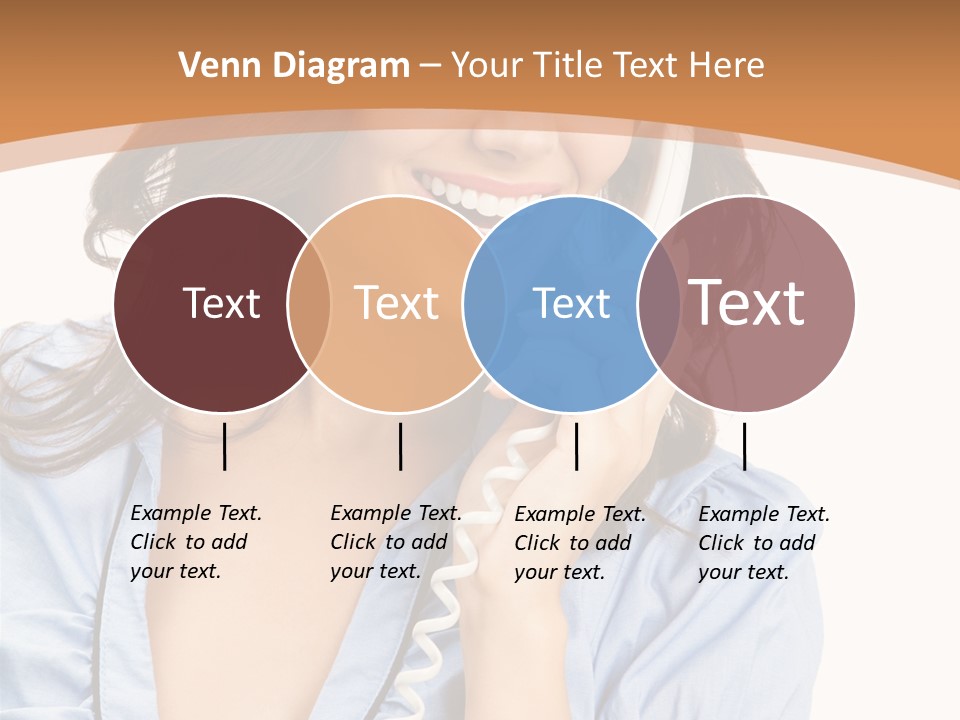 Venn Diagram – Your Title Text Here

Text

Text

Text

Text

Example Text. Click to add your text.

Example Text. Click to add your text.

Example Text. Click to add your text.

Example Text. Click to add your text.